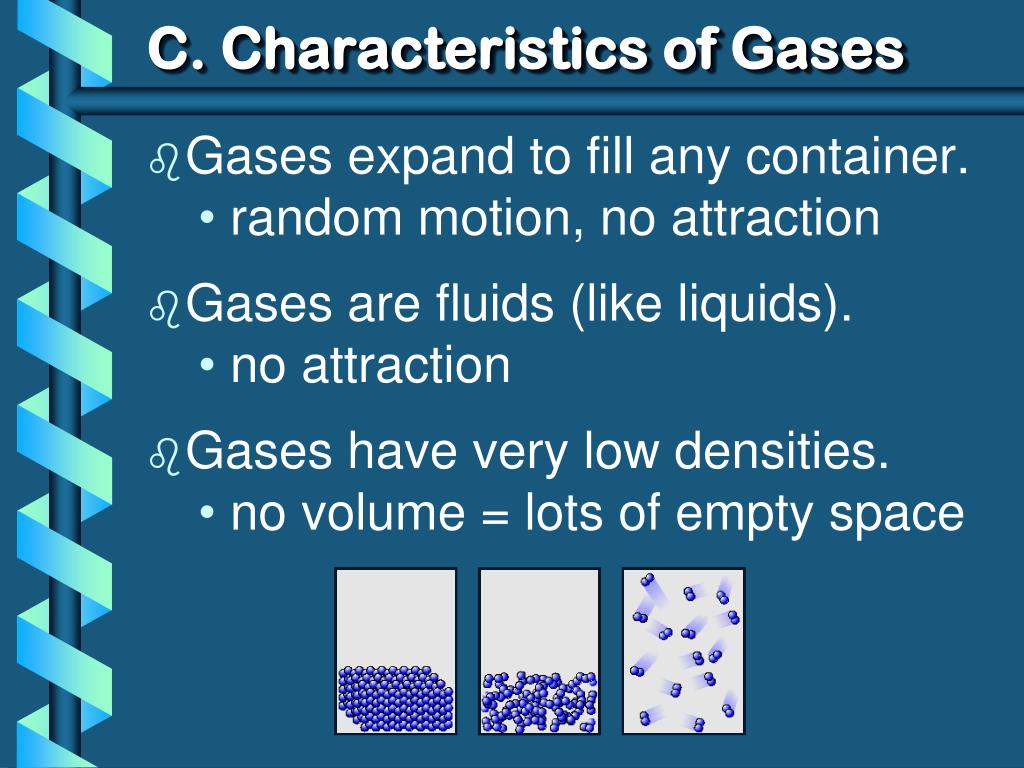 C. Characteristics of Gases

Gases expand to fill any container.
• random motion, no attraction

Gases are fluids (like liquids).
• no attraction

Gases have very low densities.
• no volume = lots of empty space